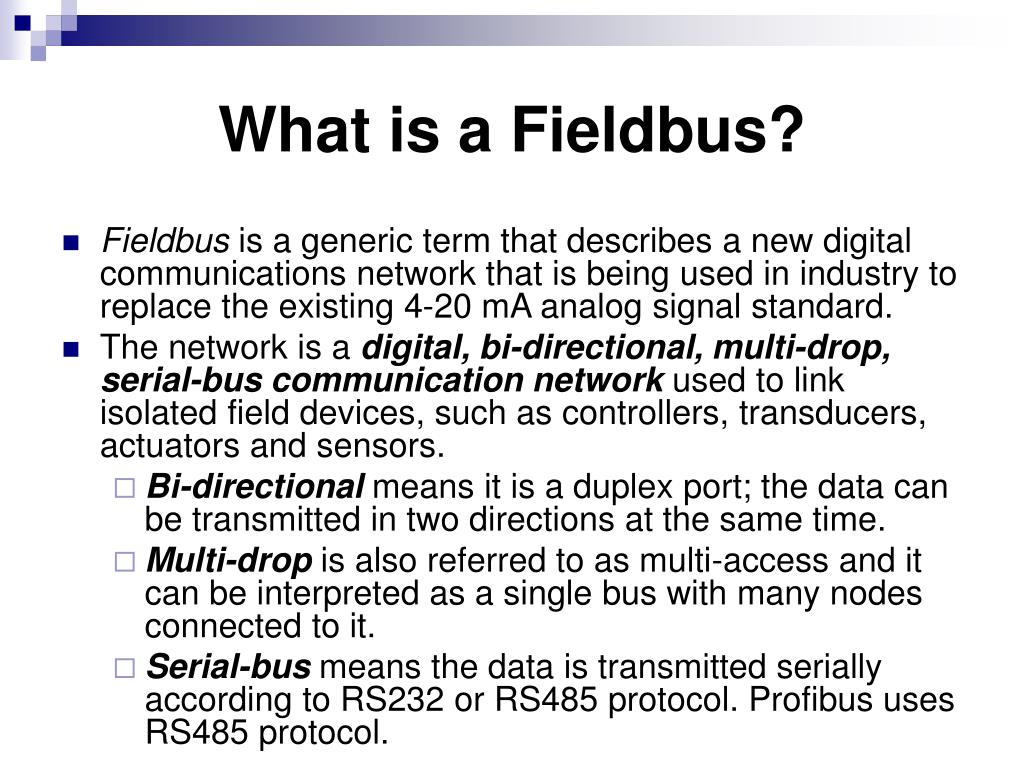 What is a Fieldbus?

Fieldbus is a generic term that describes a new digital communications network that is being used in industry to replace the existing 4-20 mA analog signal standard.

The network is a digital, bi-directional, multi-drop, serial-bus communication network used to link isolated field devices, such as controllers, transducers, actuators and sensors.

Bi-directional means it is a duplex port; the data can be transmitted in two directions at the same time.

Multi-drop is also referred to as multi-access and it can be interpreted as a single bus with many nodes connected to it.

Serial-bus means the data is transmitted serially according to RS232 or RS485 protocol. Profibus uses RS485 protocol.